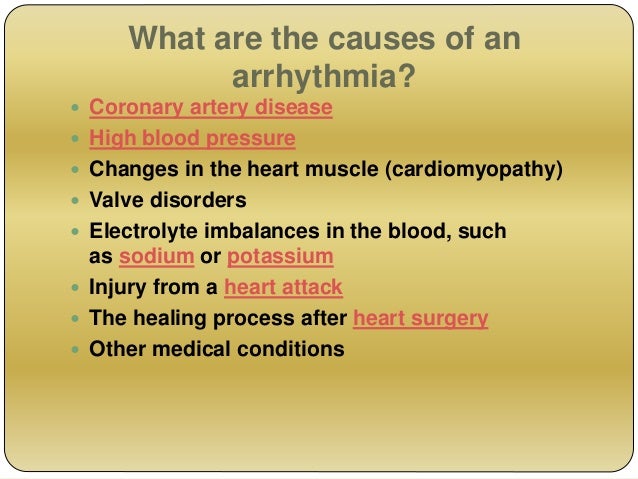 What are the causes of an arrhythmia?

- Coronary artery disease
- High blood pressure
- Changes in the heart muscle (cardiomyopathy)
- Valve disorders
- Electrolyte imbalances in the blood, such as sodium or potassium
- Injury from a heart attack
- The healing process after heart surgery
- Other medical conditions